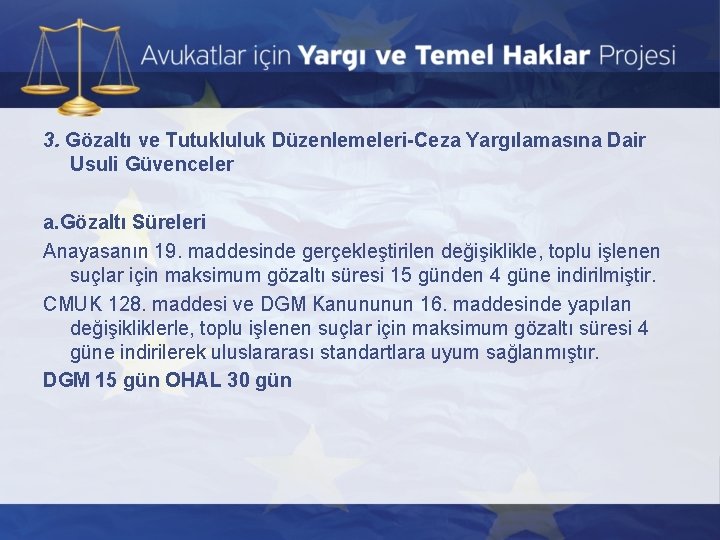 Avukatlar için Yargı ve Temel Haklar Projesi

3. Gözaltı ve Tutukluluk Düzenlemeleri-Ceza Yargılamasına Dair Usuli Güvenceler

a.Gözaltı Süreleri

Anayasanın 19. maddesinde gerçekleştirilen değişiklikle, toplu işlenen suçlar için maksimum gözaltı süresi 15 günden 4 güne indirilmiştir.

CMUK 128. maddesi ve DGM Kanununun 16. maddesinde yapılan değişikliklerle, toplu işlenen suçlar için maksimum gözaltı süresi 4 güne indirilerek uluslararası standartlara uyum sağlanmıştır.

DGM 15 gün OHAL 30 gün